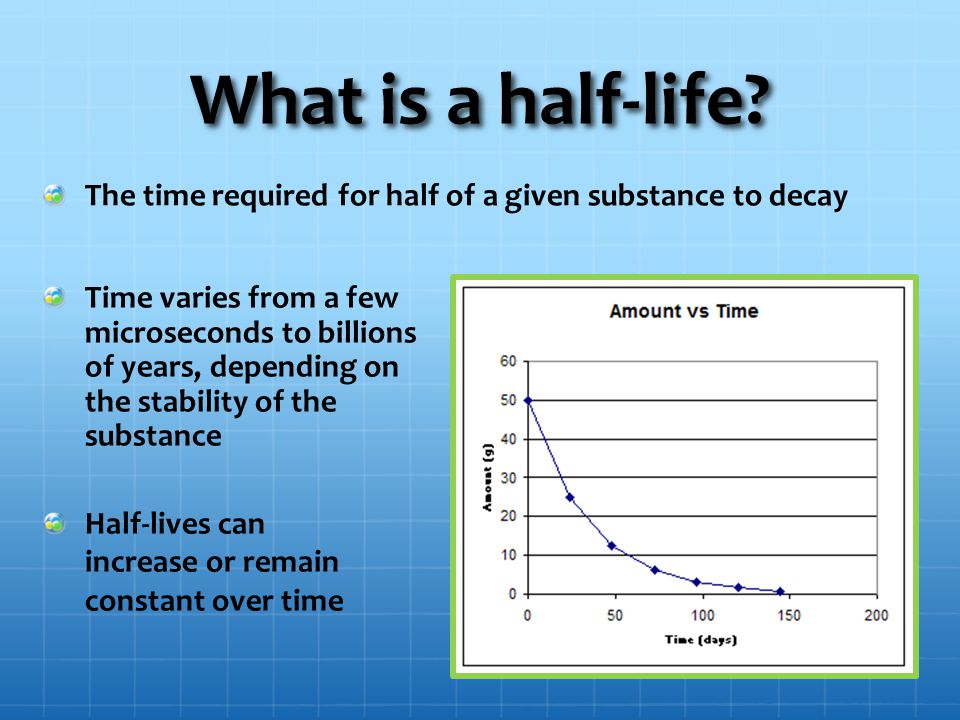 What is a half-life?

The time required for half of a given substance to decay

Time varies from a few microseconds to billions of years, depending on the stability of the substance

Half-lives can increase or remain constant over time

Amount vs Time

60
50
40
30
20
10
0

Amount (g)

0
50
100
150
200

Time (days)